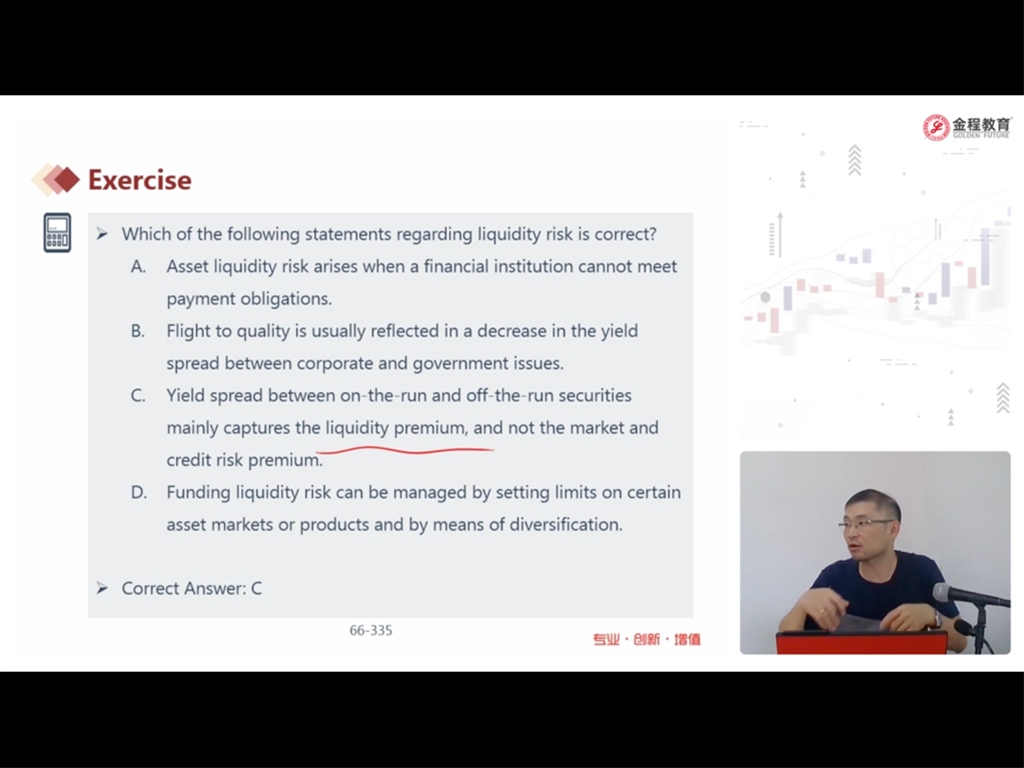 金程教育
GOLDEN FUTURE

Exercise

➢ Which of the following statements regarding liquidity risk is correct?

A. Asset liquidity risk arises when a financial institution cannot meet payment obligations.

B. Flight to quality is usually reflected in a decrease in the yield spread between corporate and government issues.

C. Yield spread between on-the-run and off-the-run securities mainly captures the liquidity premium, and not the market and credit risk premium.

D. Funding liquidity risk can be managed by setting limits on certain asset markets or products and by means of diversification.

➢ Correct Answer: C

66-335

专业 · 创新 · 增值